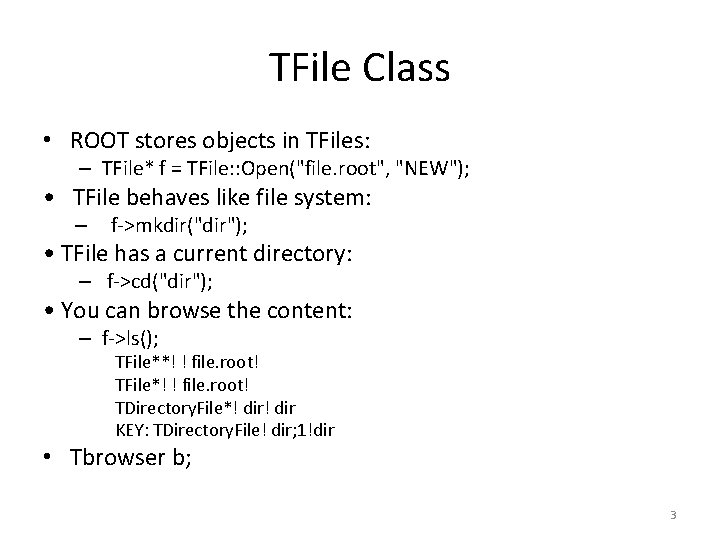 TFile Class

• ROOT stores objects in TFiles:
– TFile* f = TFile::Open("file.root", "NEW");
• TFile behaves like file system:
– f->mkdir("dir");
• TFile has a current directory:
– f->cd("dir");
• You can browse the content:
– f->ls();
TFile**! ! file.root!
TFile*! ! file.root!
TDirectoryFile*! dir! dir
KEY: TDirectoryFile! dir;1!dir
• Tbrowser b;

3